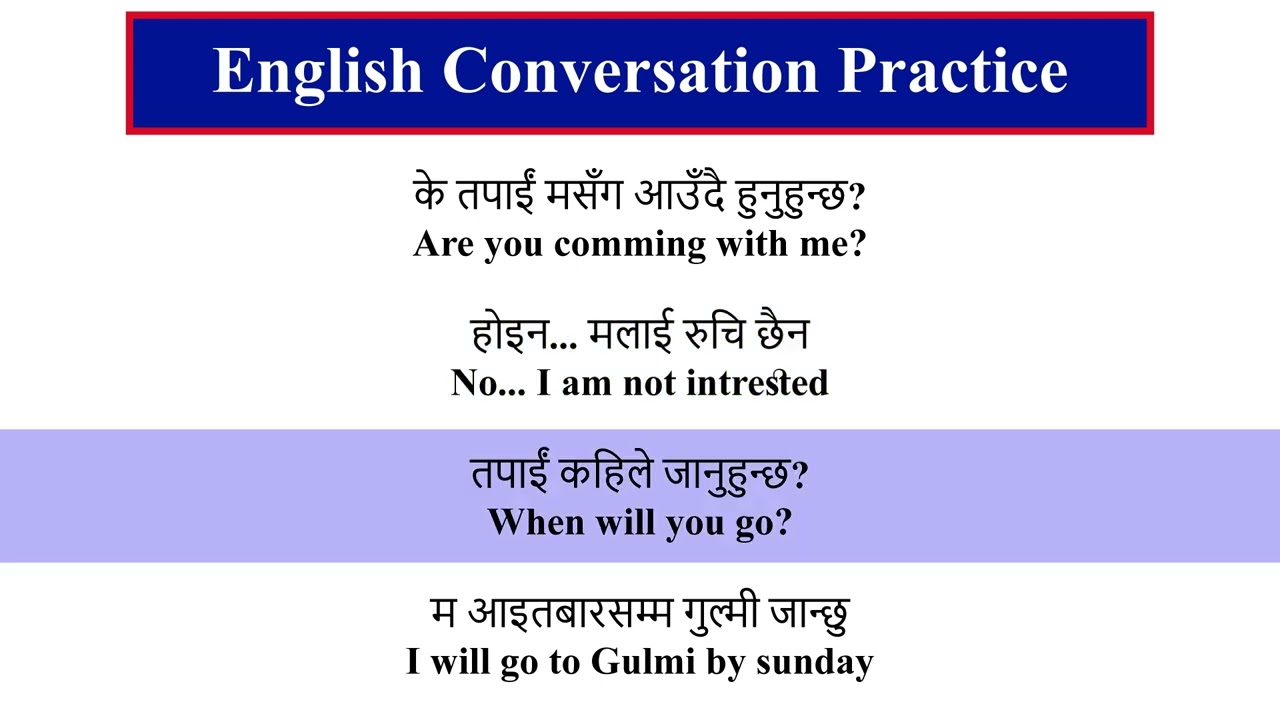 English Conversation Practice

के तपाईं मसँग आउँदै हुनुहुन्छ?
Are you comming with me?

होइन... मलाई रुचि छैन
No... I am not intrested

तपाईं कहिले जानुहुन्छ?
When will you go?

म आइतबारसम्म गुल्मी जान्छु
I will go to Gulmi by sunday